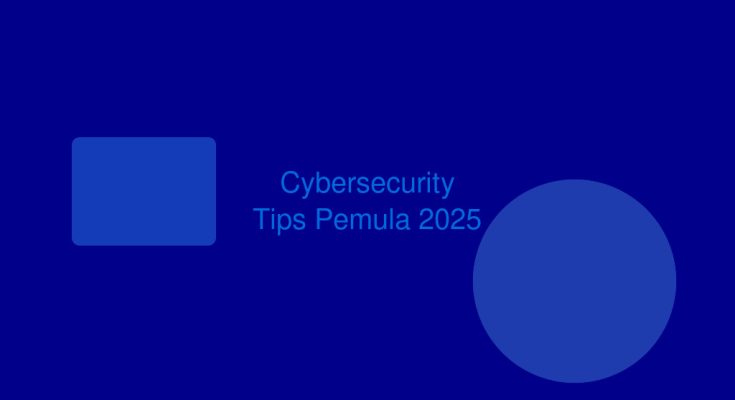 Cybersecurity
Tips Pemula 2025